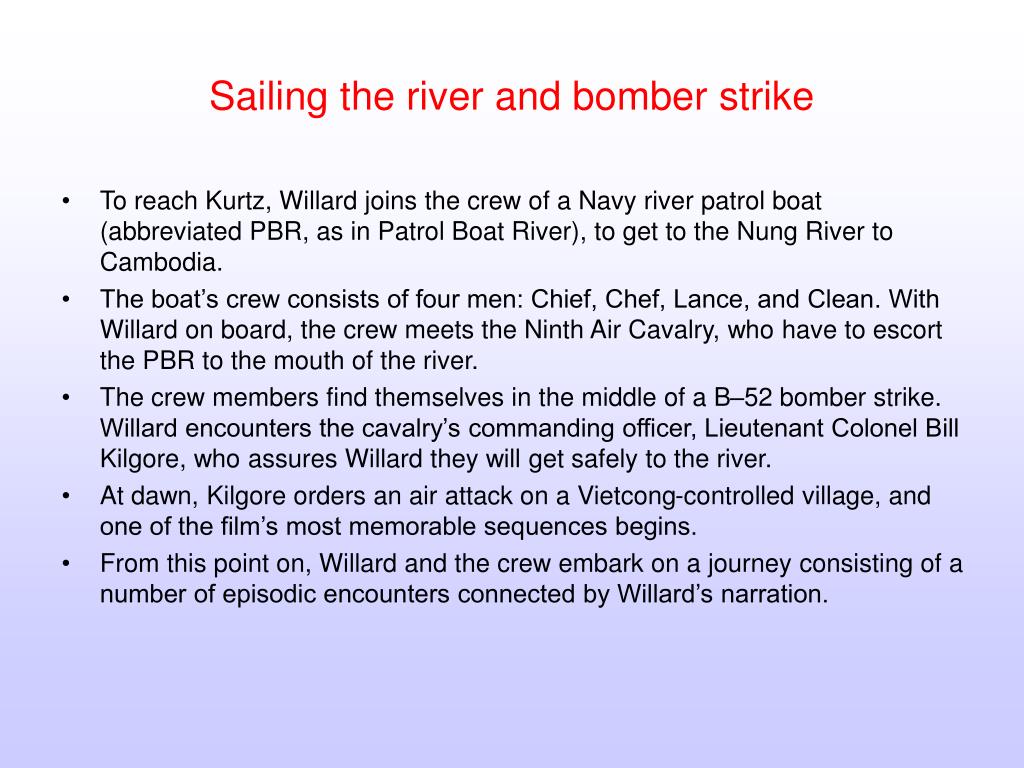 Sailing the river and bomber strike

• To reach Kurtz, Willard joins the crew of a Navy river patrol boat (abbreviated PBR, as in Patrol Boat River), to get to the Nung River to Cambodia.
• The boat’s crew consists of four men: Chief, Chef, Lance, and Clean. With Willard on board, the crew meets the Ninth Air Cavalry, who have to escort the PBR to the mouth of the river.
• The crew members find themselves in the middle of a B–52 bomber strike. Willard encounters the cavalry’s commanding officer, Lieutenant Colonel Bill Kilgore, who assures Willard they will get safely to the river.
• At dawn, Kilgore orders an air attack on a Vietcong-controlled village, and one of the film’s most memorable sequences begins.
• From this point on, Willard and the crew embark on a journey consisting of a number of episodic encounters connected by Willard’s narration.